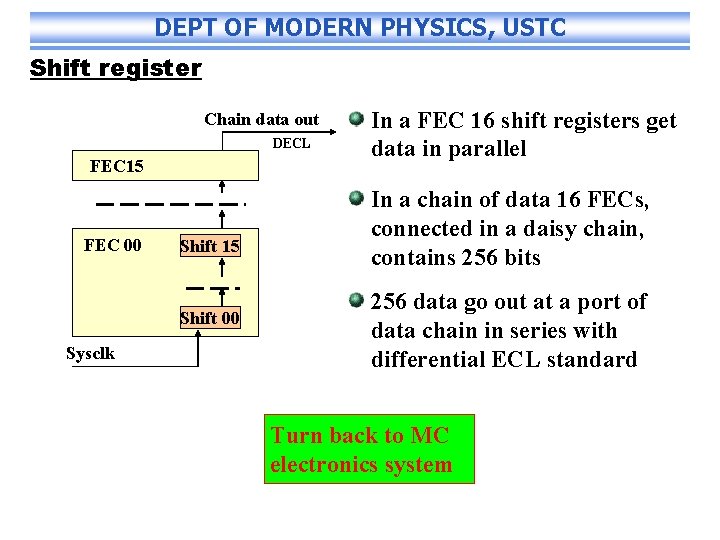 DEPT OF MODERN PHYSICS, USTC

Shift register

Chain data out

DECL

FEC15

FEC 00

Shift 15

Shift 00

Sysclk

In a FEC 16 shift registers get data in parallel

In a chain of data 16 FECs, connected in a daisy chain, contains 256 bits

256 data go out at a port of data chain in series with differential ECL standard

Turn back to MC electronics system